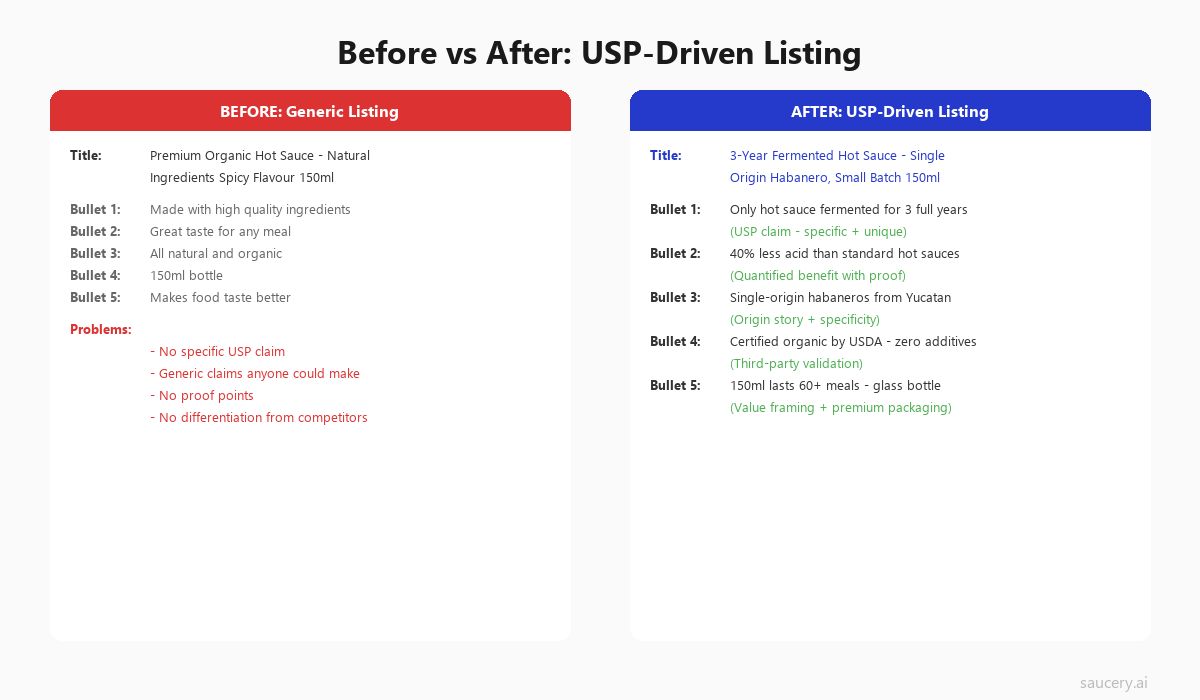 Before vs After: USP-Driven Listing

BEFORE: Generic Listing

Title: Premium Organic Hot Sauce - Natural Ingredients Spicy Flavour 150ml

Bullet 1: Made with high quality ingredients
Bullet 2: Great taste for any meal
Bullet 3: All natural and organic
Bullet 4: 150ml bottle
Bullet 5: Makes food taste better

Problems:
- No specific USP claim
- Generic claims anyone could make
- No proof points
- No differentiation from competitors

AFTER: USP-Driven Listing

Title: 3-Year Fermented Hot Sauce - Single Origin Habanero, Small Batch 150ml

Bullet 1: Only hot sauce fermented for 3 full years
(USP claim - specific + unique)
Bullet 2: 40% less acid than standard hot sauces
(Quantified benefit with proof)
Bullet 3: Single-origin habaneros from Yucatan
(Origin story + specificity)
Bullet 4: Certified organic by USDA - zero additives
(Third-party validation)
Bullet 5: 150ml lasts 60+ meals - glass bottle
(Value framing + premium packaging)

saucery.ai